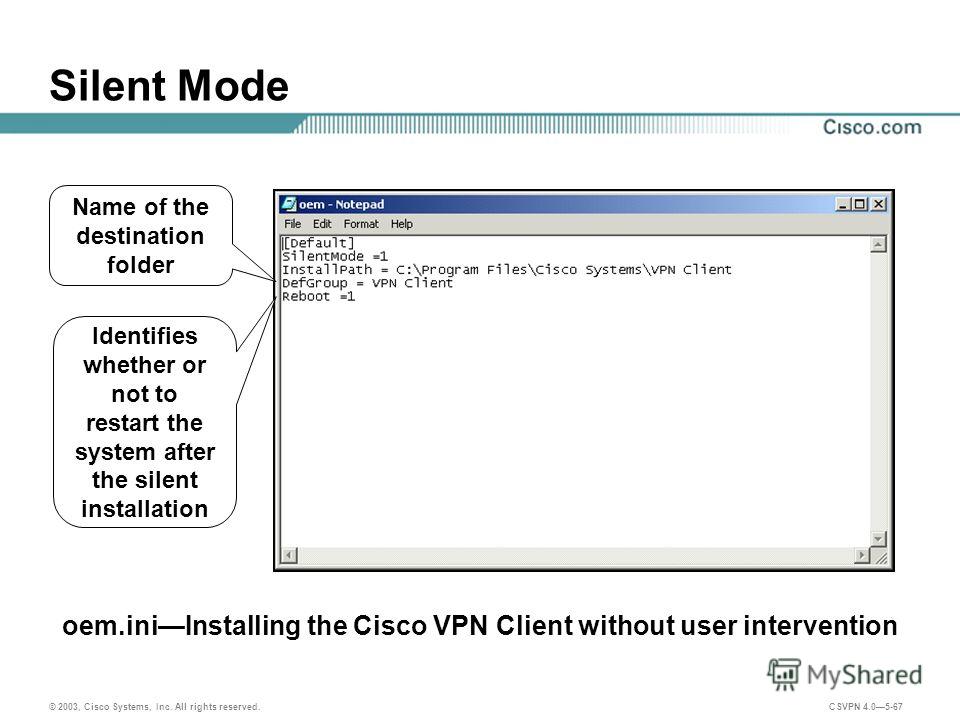 Silent Mode

Cisco.com

Name of the destination folder

Identifies whether or not to restart the system after the silent installation

oem - Notepad

File Edit Format Help

[Default]
SilentMode =1
InstallPath = C:\Program Files\Cisco Systems\VPN Client
DefGroup = VPN Client
Reboot =1

oem.ini—Installing the Cisco VPN Client without user intervention

MyShared

© 2003, Cisco Systems, Inc. All rights reserved.

CSVPN 4.0—5-67